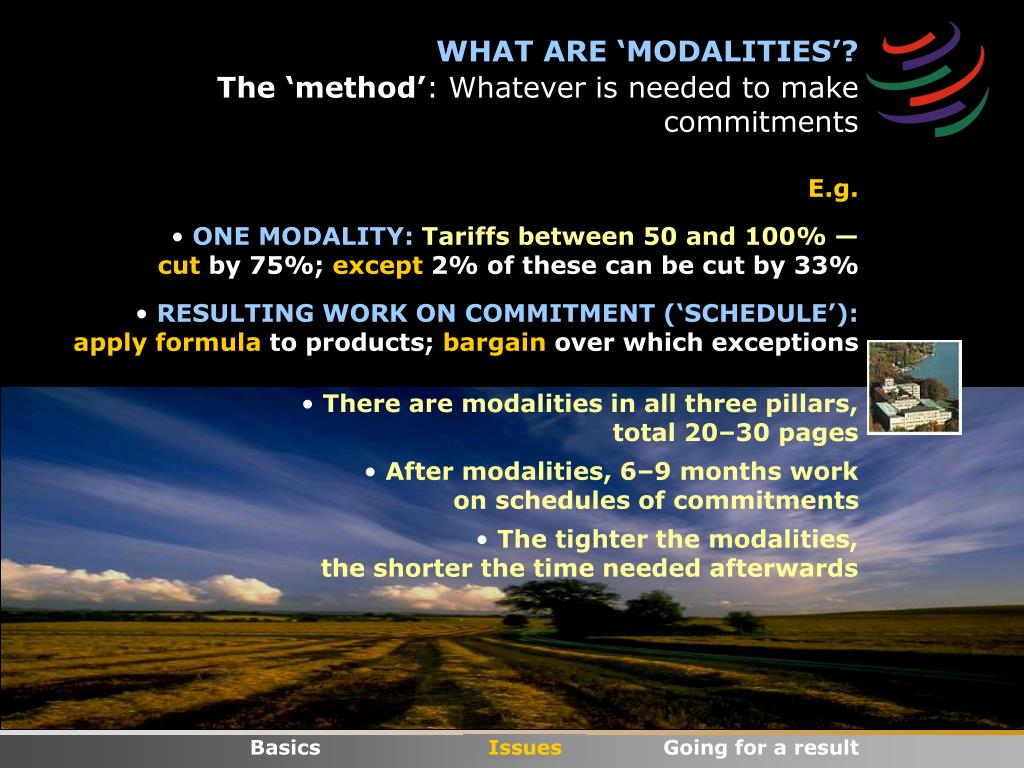 WHAT ARE ‘MODALITIES’?
The ‘method’: Whatever is needed to make commitments

E.g.

• ONE MODALITY: Tariffs between 50 and 100% — cut by 75%; except 2% of these can be cut by 33%

• RESULTING WORK ON COMMITMENT (‘SCHEDULE’): apply formula to products; bargain over which exceptions

• There are modalities in all three pillars, total 20–30 pages

• After modalities, 6–9 months work on schedules of commitments

• The tighter the modalities, the shorter the time needed afterwards

Basics Issues Going for a result